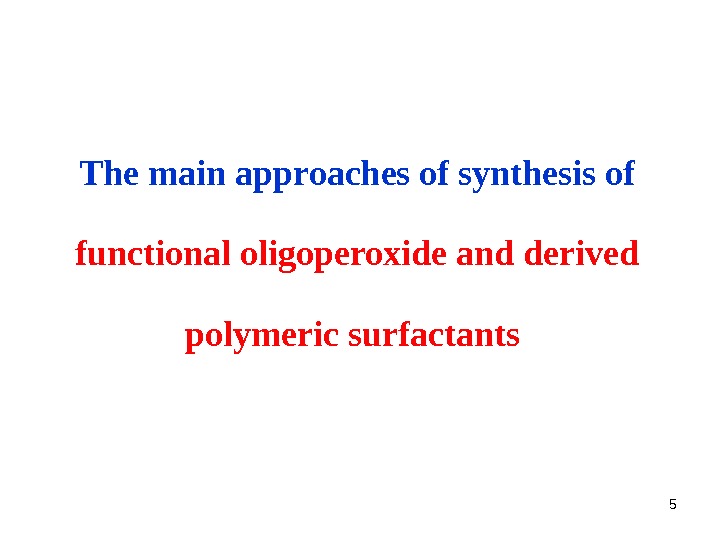 The main approaches of synthesis of functional oligoperoxide and derived polymeric surfactants

5